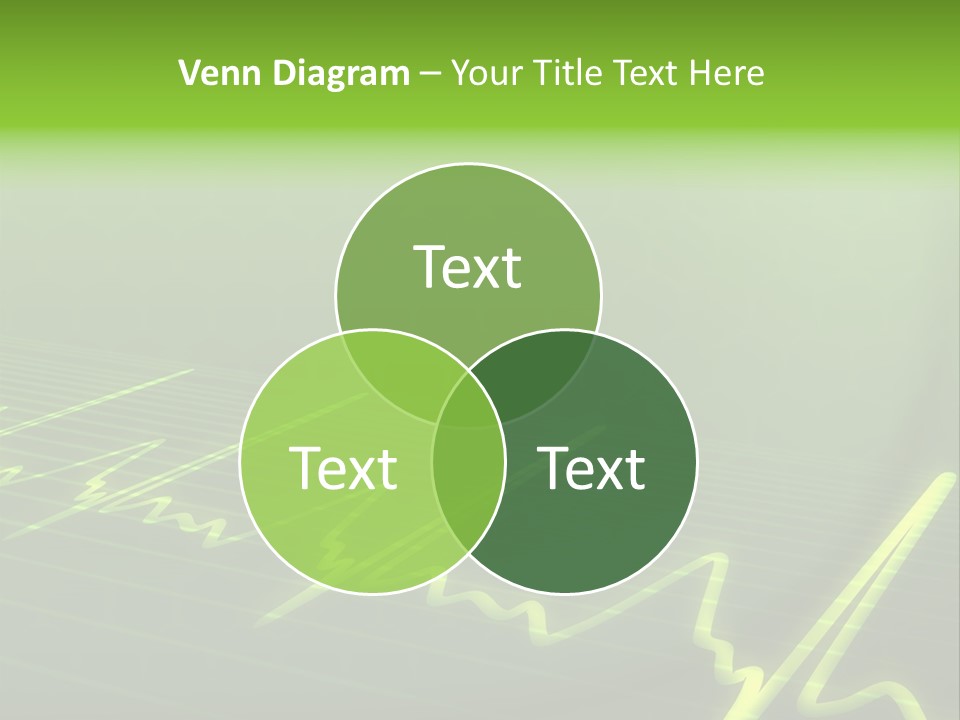 Venn Diagram – Your Title Text Here

Text

Text

Text